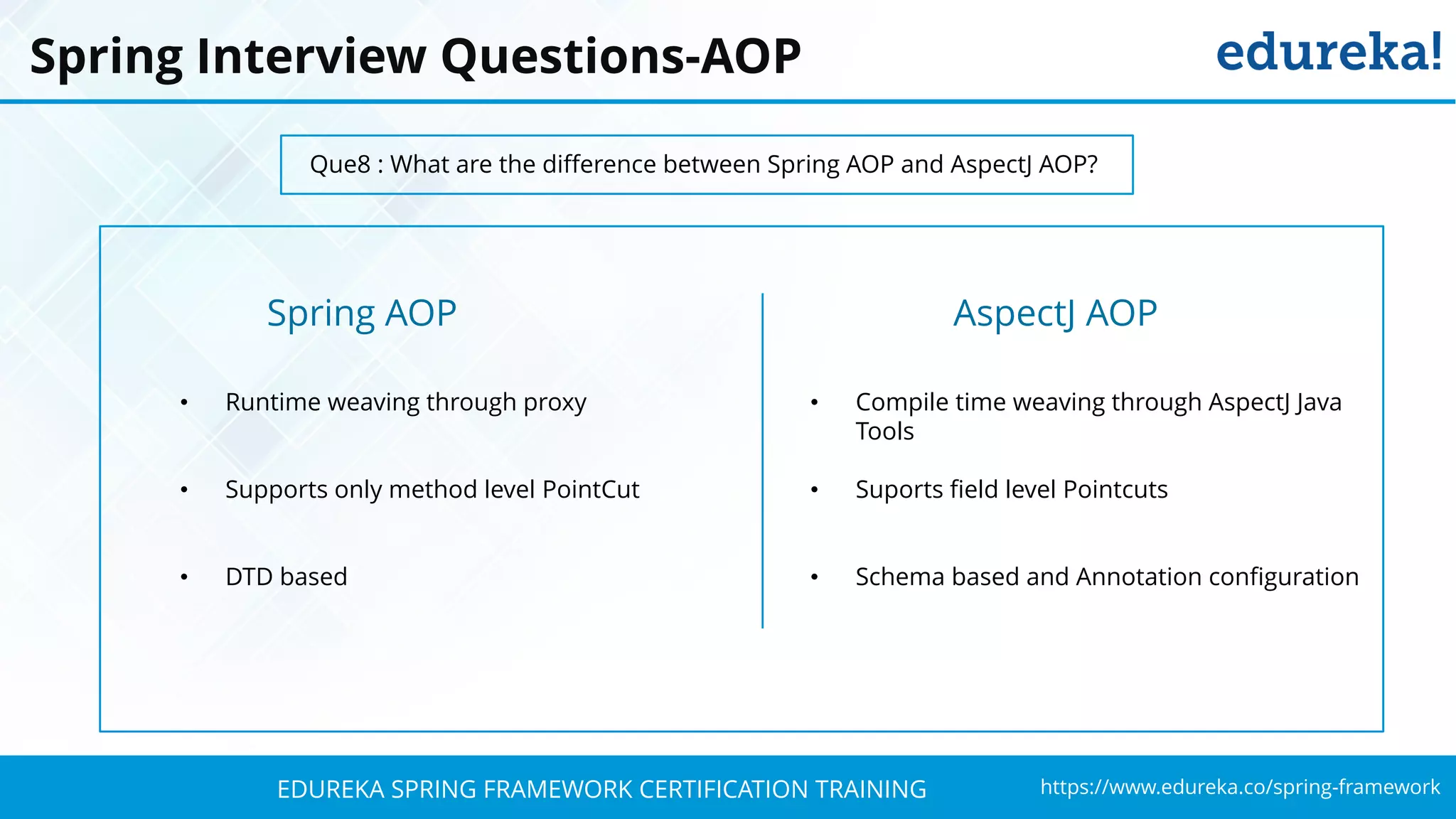 Spring Interview Questions-AOP

edureka!

Que8 : What are the difference between Spring AOP and AspectJ AOP?

Spring AOP

• Runtime weaving through proxy

• Supports only method level PointCut

• DTD based

AspectJ AOP

• Compile time weaving through AspectJ Java Tools

• Suports field level Pointcuts

• Schema based and Annotation configuration

EDUREKA SPRING FRAMEWORK CERTIFICATION TRAINING

https://www.edureka.co/spring-framework